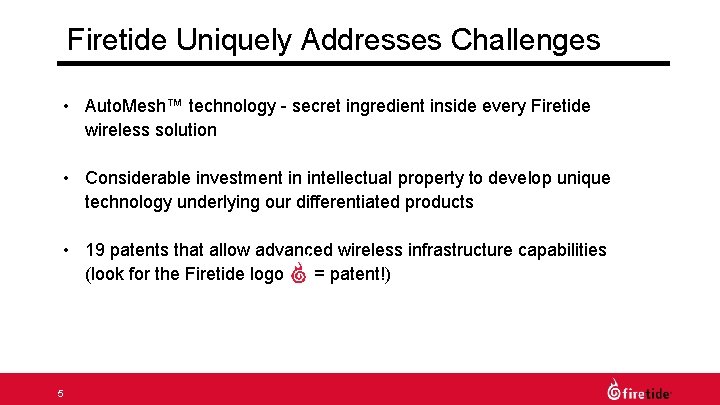 Firetide Uniquely Addresses Challenges

• AutoMesh™ technology - secret ingredient inside every Firetide wireless solution

• Considerable investment in intellectual property to develop unique technology underlying our differentiated products

• 19 patents that allow advanced wireless infrastructure capabilities (look for the Firetide logo = patent!)

5

firetide